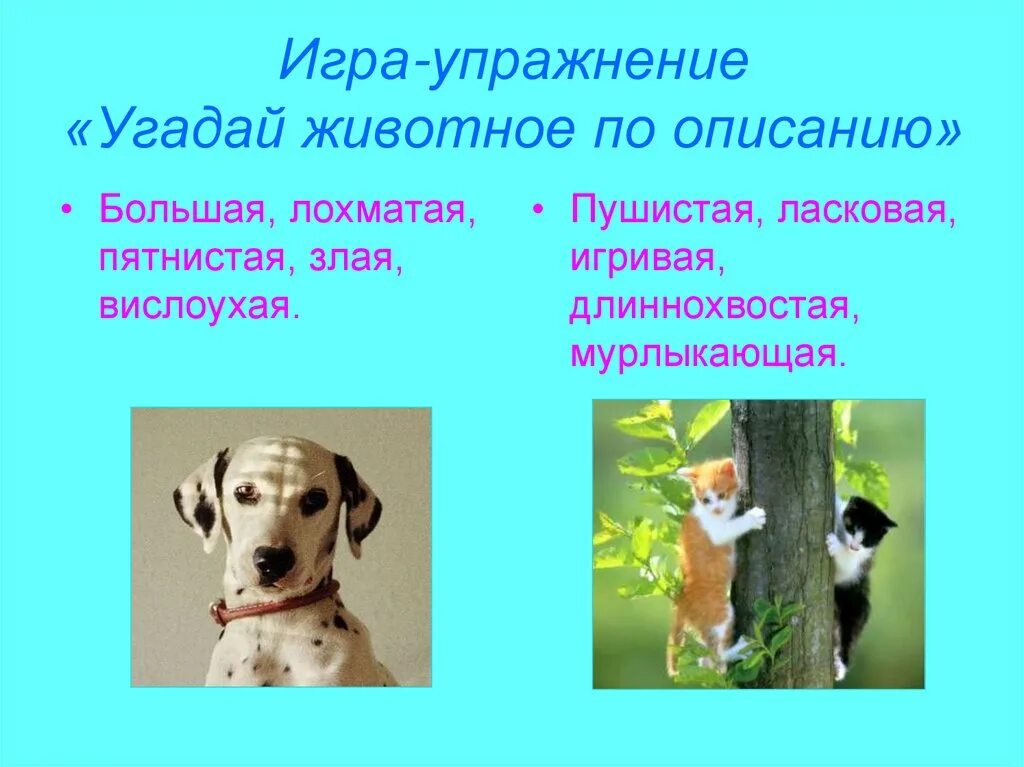 Игра-упражнение
«Угадай животное по описанию»

• Большая, лохматая, пятнистая, злая, вислоухая.

• Пушистая, ласковая, игривая, длиннохвостая, мурлыкающая.